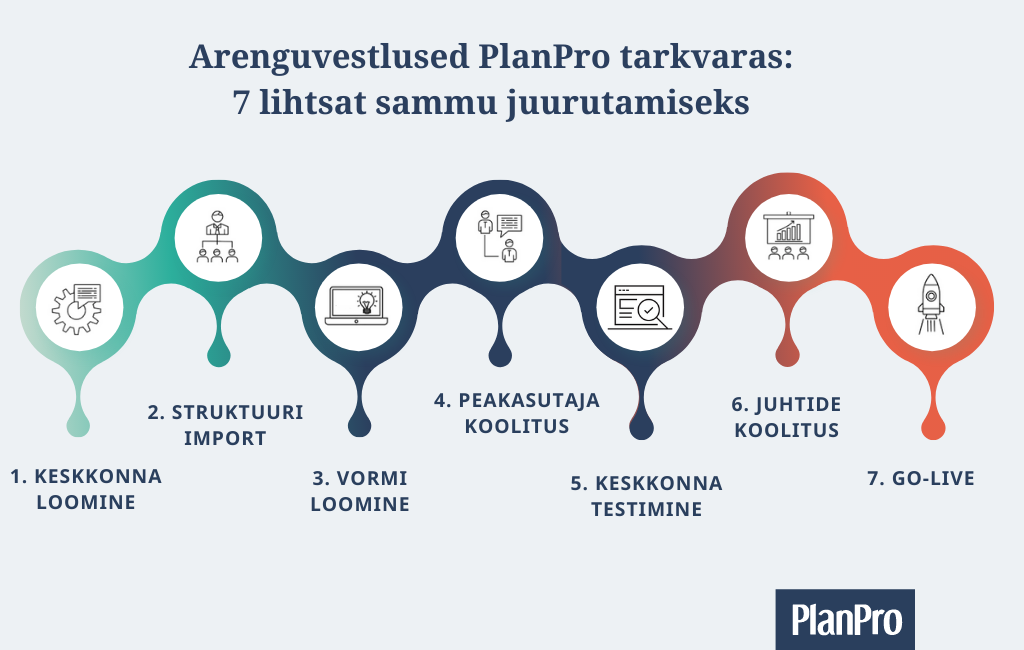 Arenguvestlused PlanPro tarkvaras:
7 lihtsat sammu juurutamiseks

1. KESKKONNA LOOMINE

2. STRUKTUURI IMPORT

3. VORMI LOOMINE

4. PEAKASUTAJA KOOLITUS

5. KESKKONNA TESTIMINE

6. JUHTIDE KOOLITUS

7. GO-LIVE

PlanPro